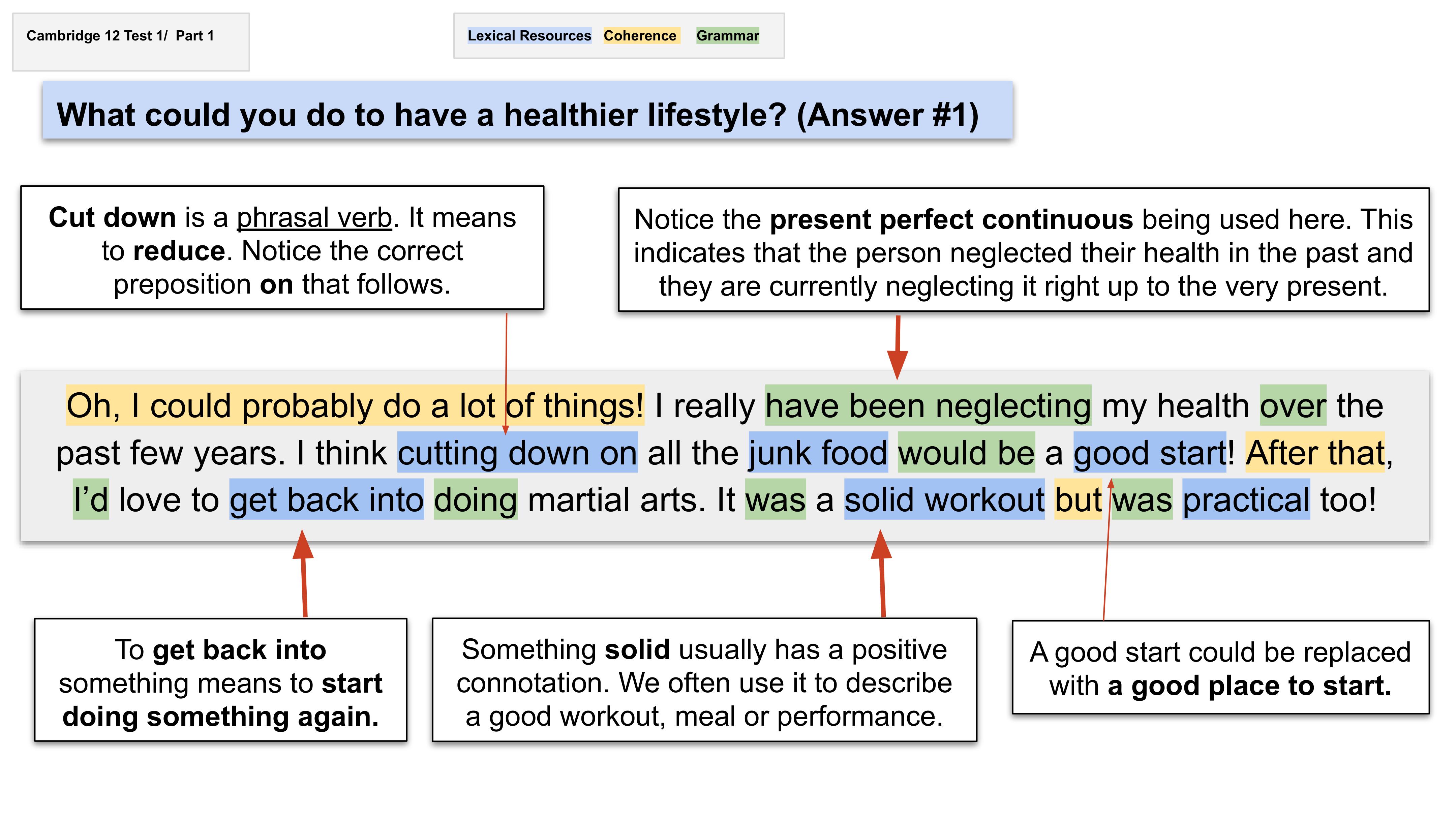 Cambridge 12 Test 1/ Part 1

Lexical Resources Coherence Grammar

What could you do to have a healthier lifestyle? (Answer #1)

Cut down is a phrasal verb. It means to reduce. Notice the correct preposition on that follows.

Notice the present perfect continuous being used here. This indicates that the person neglected their health in the past and they are currently neglecting it right up to the very present.

Oh, I could probably do a lot of things! I really have been neglecting my health over the past few years. I think cutting down on all the junk food would be a good start! After that, I'd love to get back into doing martial arts. It was a solid workout but was practical too!

To get back into something means to start doing something again.

Something solid usually has a positive connotation. We often use it to describe a good workout, meal or performance.

A good start could be replaced with a good place to start.